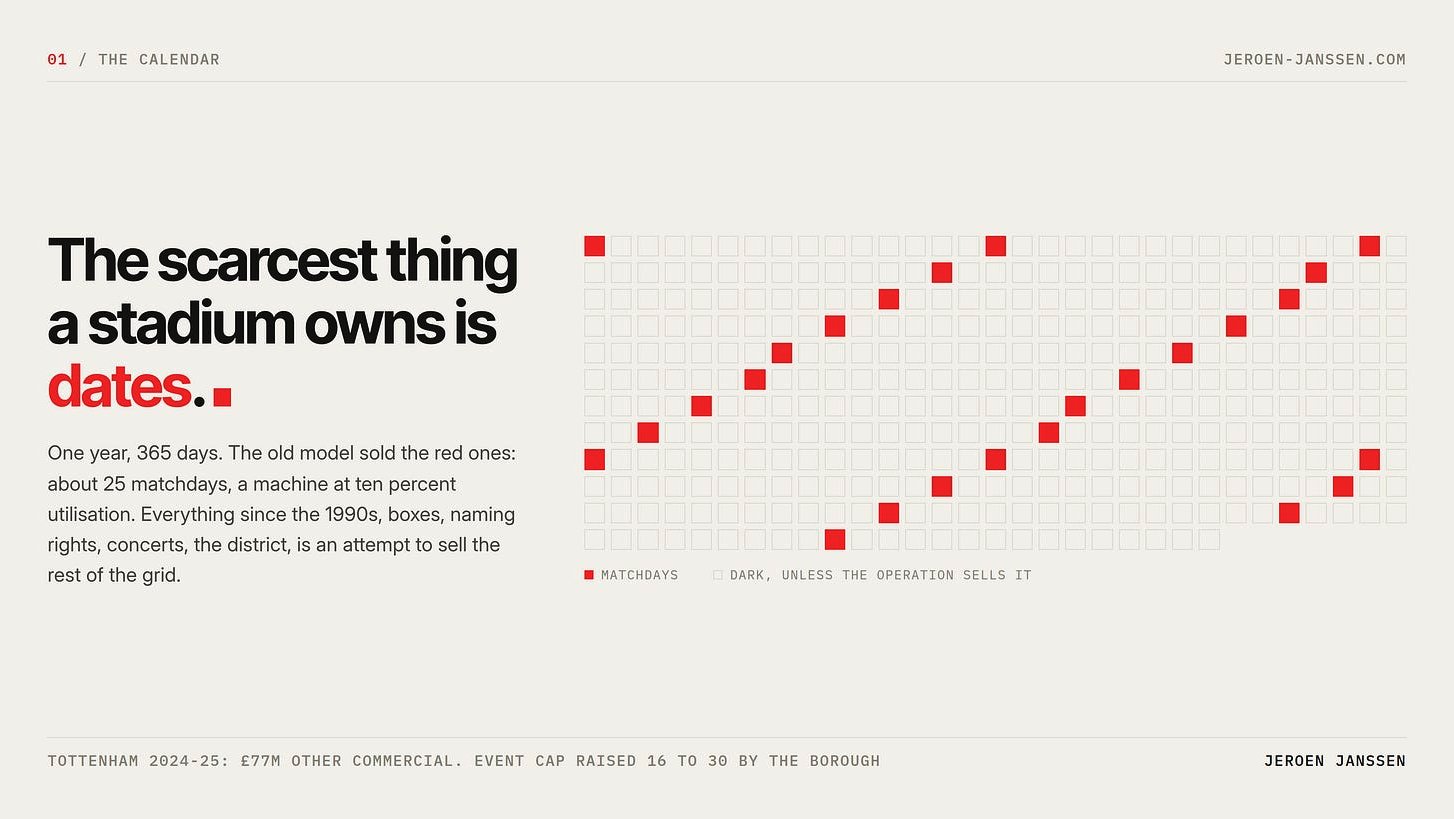 01 / THE CALENDAR

JEROEN-JANSSEN.COM

The scarcest thing a stadium owns is dates.

One year, 365 days. The old model sold the red ones: about 25 matchdays, a machine at ten percent utilisation. Everything since the 1990s, boxes, naming rights, concerts, the district, is an attempt to sell the rest of the grid.

MATCHDAYS DARK, UNLESS THE OPERATION SELLS IT

TOTTENHAM 2024-25: £77M OTHER COMMERCIAL. EVENT CAP RAISED 16 TO 30 BY THE BOROUGH

JEROEN JANSSEN